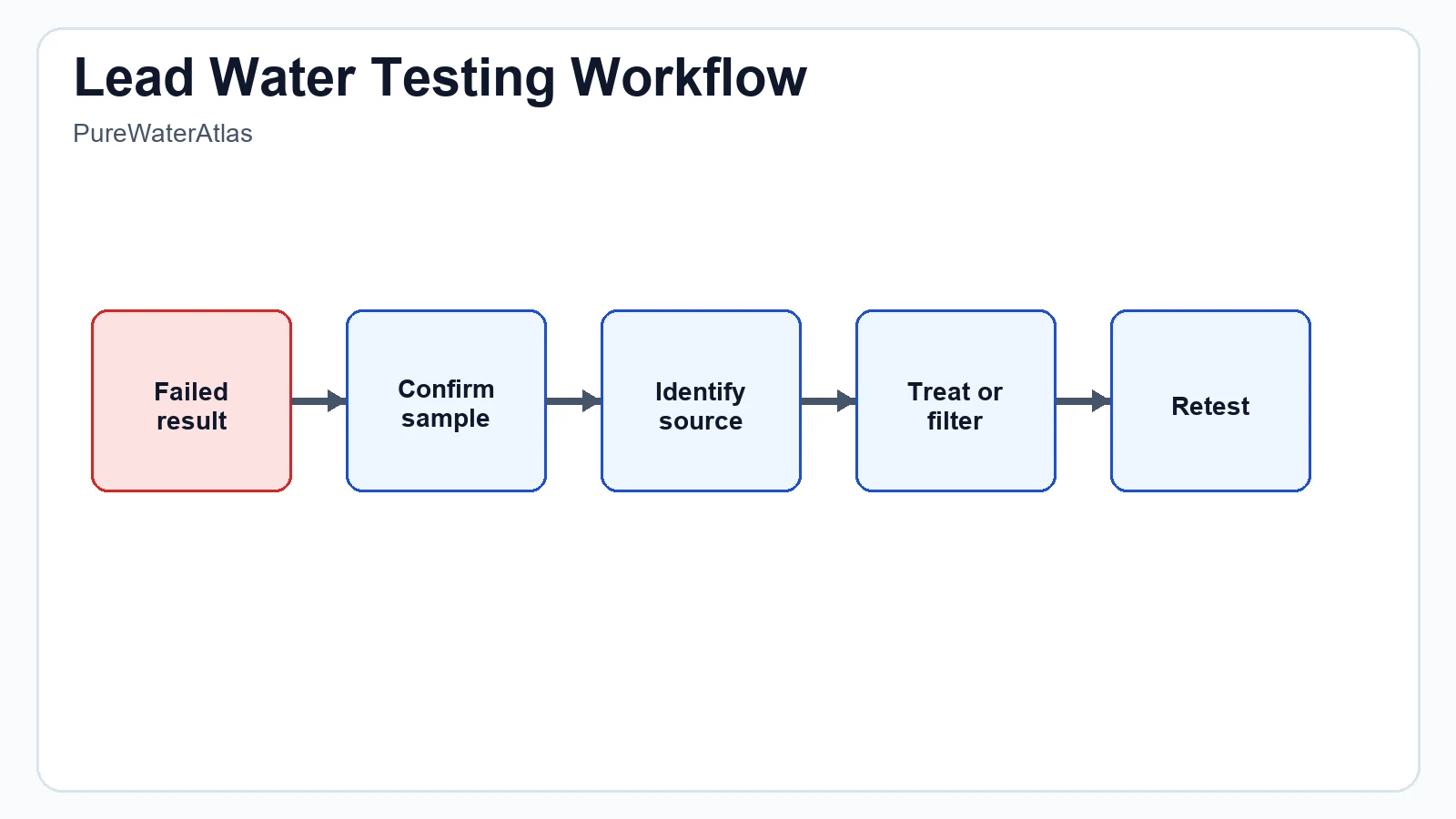 Lead Water Testing Workflow

PureWaterAtlas

Failed result

Confirm sample

Identify source

Treat or filter

Retest